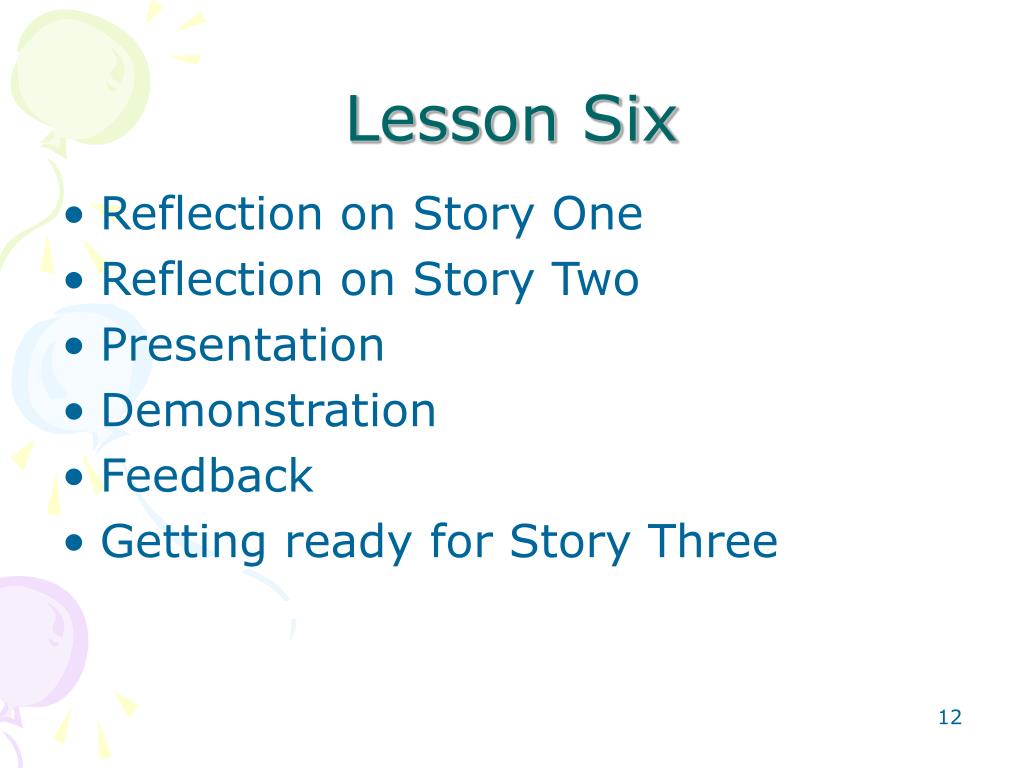 Lesson Six

• Reflection on Story One
• Reflection on Story Two
• Presentation
• Demonstration
• Feedback
• Getting ready for Story Three

12